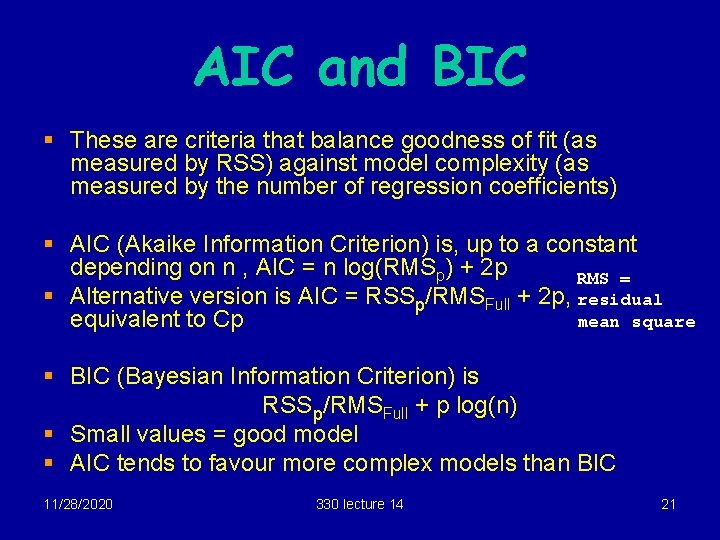 AIC and BIC

▪ These are criteria that balance goodness of fit (as measured by RSS) against model complexity (as measured by the number of regression coefficients)

▪ AIC (Akaike Information Criterion) is, up to a constant depending on n , AIC = n log($RMS_p$) + 2p

▪ Alternative version is AIC = $RSS_p/RMS_{Full}$ + 2p, equivalent to Cp

RMS = residual mean square

▪ BIC (Bayesian Information Criterion) is
$RSS_p/RMS_{Full}$ + p log(n)

▪ Small values = good model

▪ AIC tends to favour more complex models than BIC

11/28/2020

330 lecture 14

21